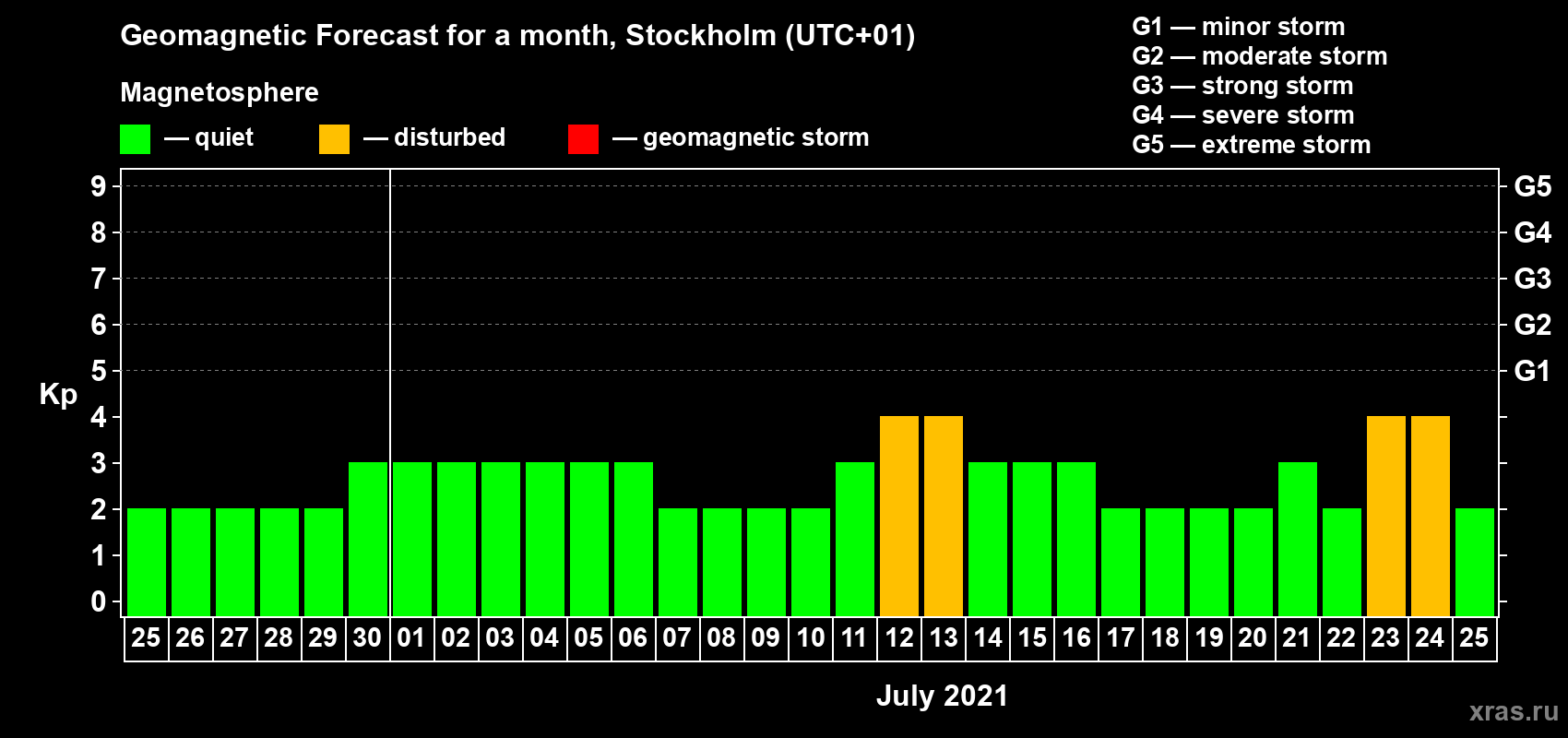 Geomagnetic Forecast for a month, Stockholm (UTC+01)

Magnetosphere

— quiet — disturbed — geomagnetic storm

G1 — minor storm
G2 — moderate storm
G3 — strong storm
G4 — severe storm
G5 — extreme storm

Kp

9 8 7 6 5 4 3 2 1 0

G5 G4 G3 G2 G1

25 26 27 28 29 30 01 02 03 04 05 06 07 08 09 10 11 12 13 14 15 16 17 18 19 20 21 22 23 24 25

July 2021

xras.ru